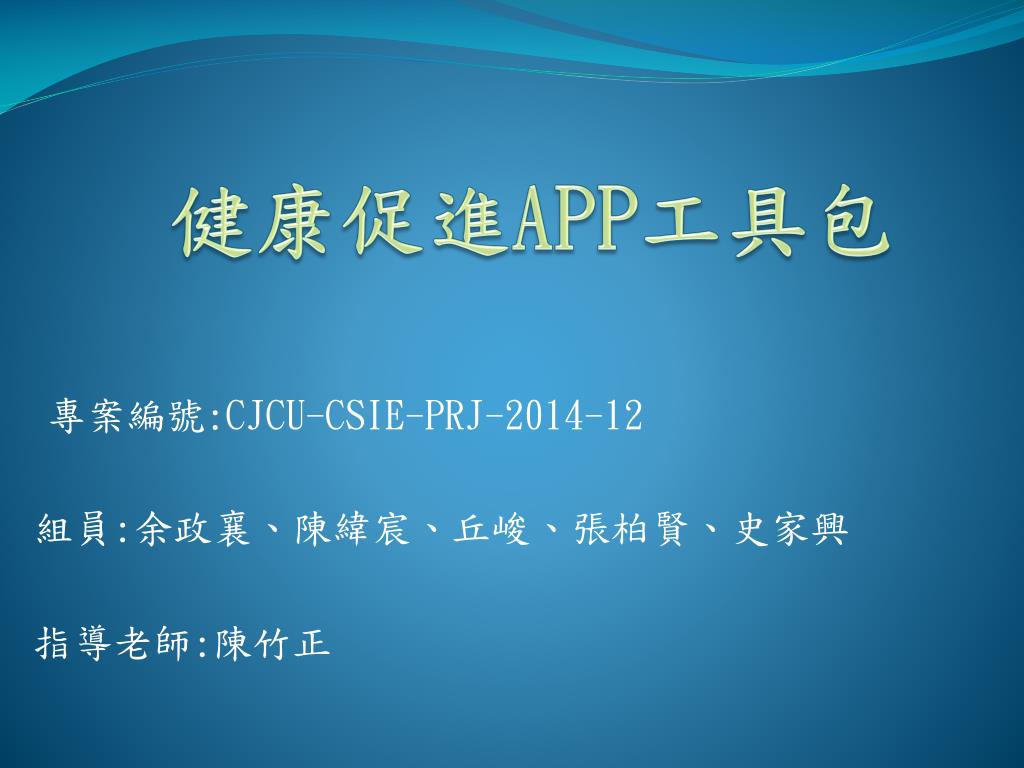 健康促進APP工具包

專案編號:CJCU-CSIE-PRJ-2014-12

組員:余政襄、陳緯宸、丘峻、張柏賢、史家興

指導老師:陳竹正